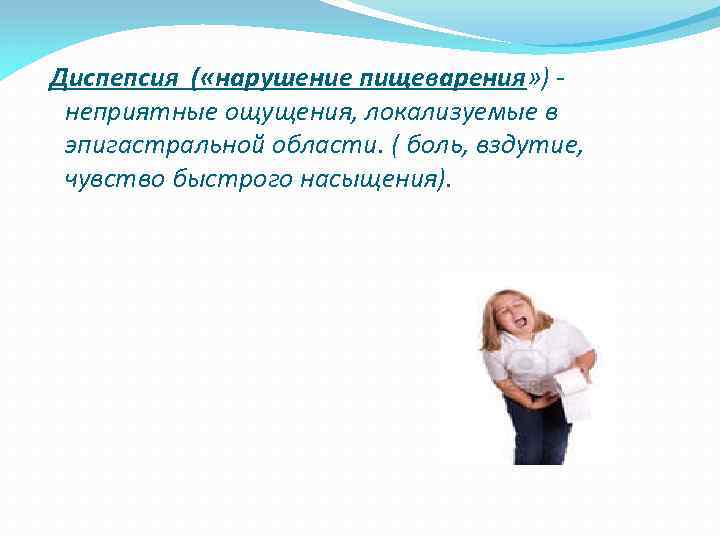 Диспепсия («нарушение пищеварения») - неприятные ощущения, локализуемые в эпигастральной области. ( боль, вздутие, чувство быстрого насыщения).